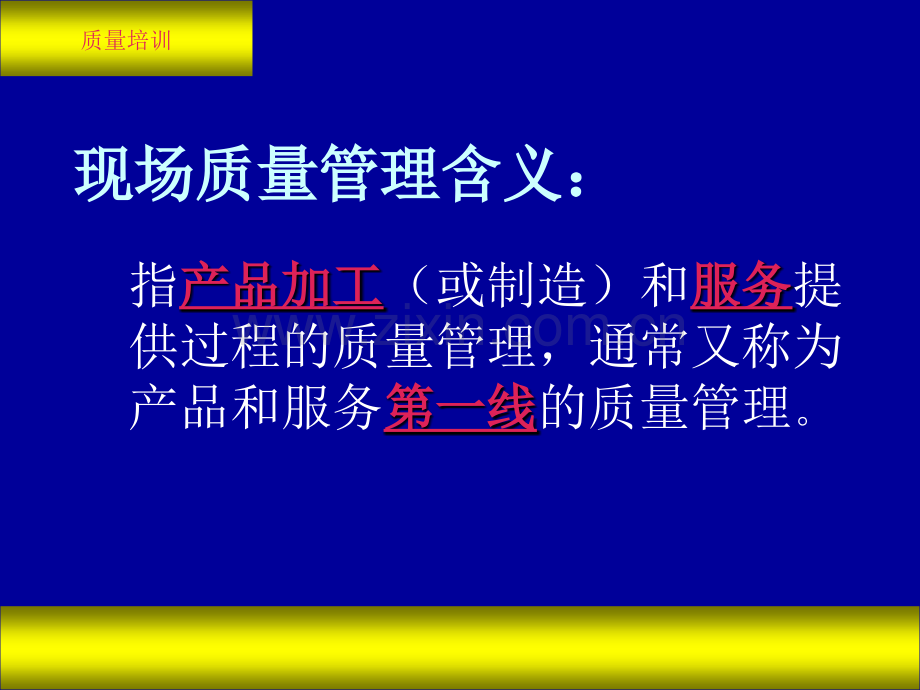 质量培训

现场质量管理含义：

指产品加工（或制造）和服务提供过程的质量管理，通常又称为产品和服务第一线的质量管理。

www.zixin.com.cn